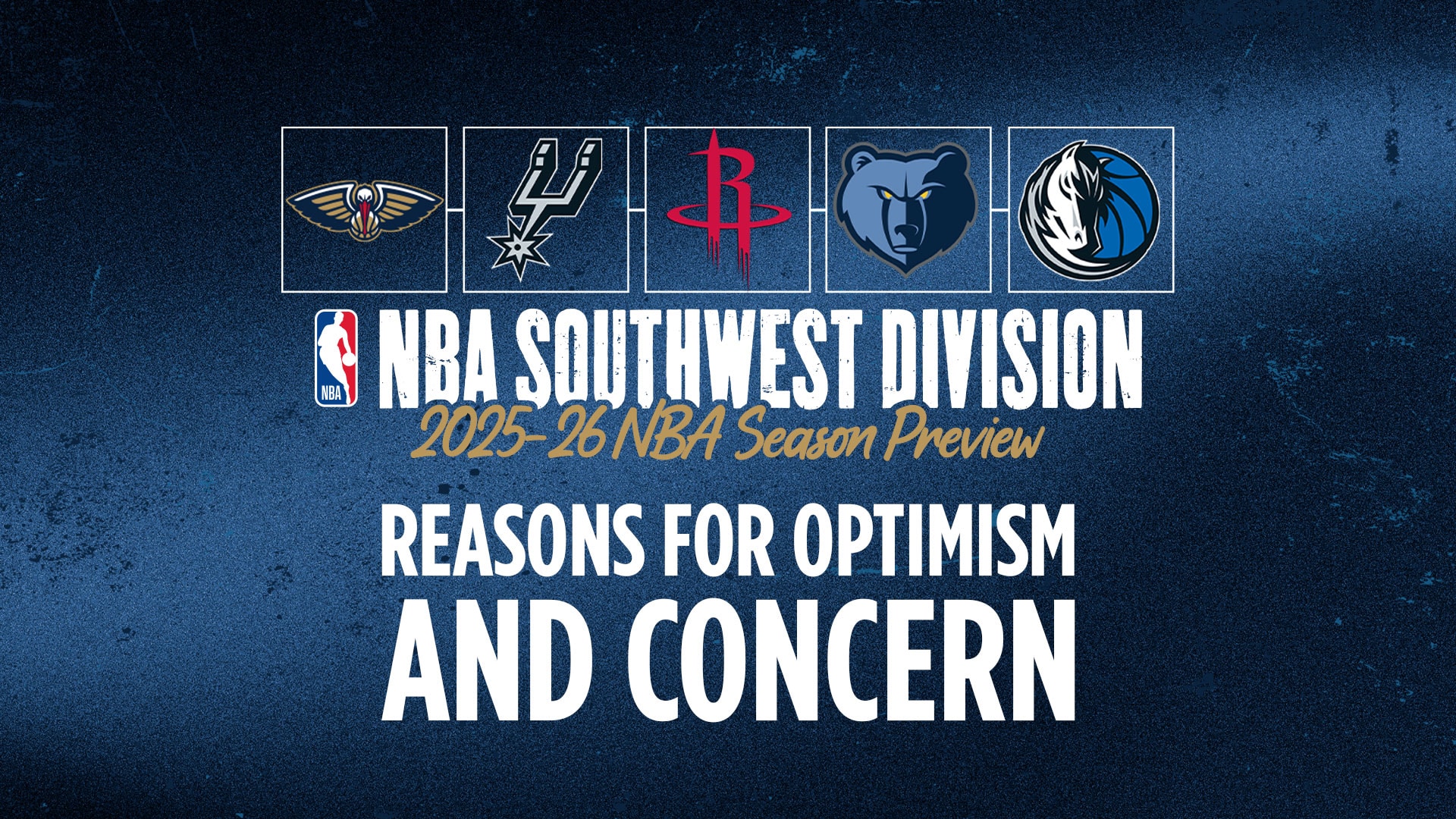 NBA

NBA SOUTHWEST DIVISION

2025-26 NBA Season Preview

REASONS FOR OPTIMISM AND CONCERN